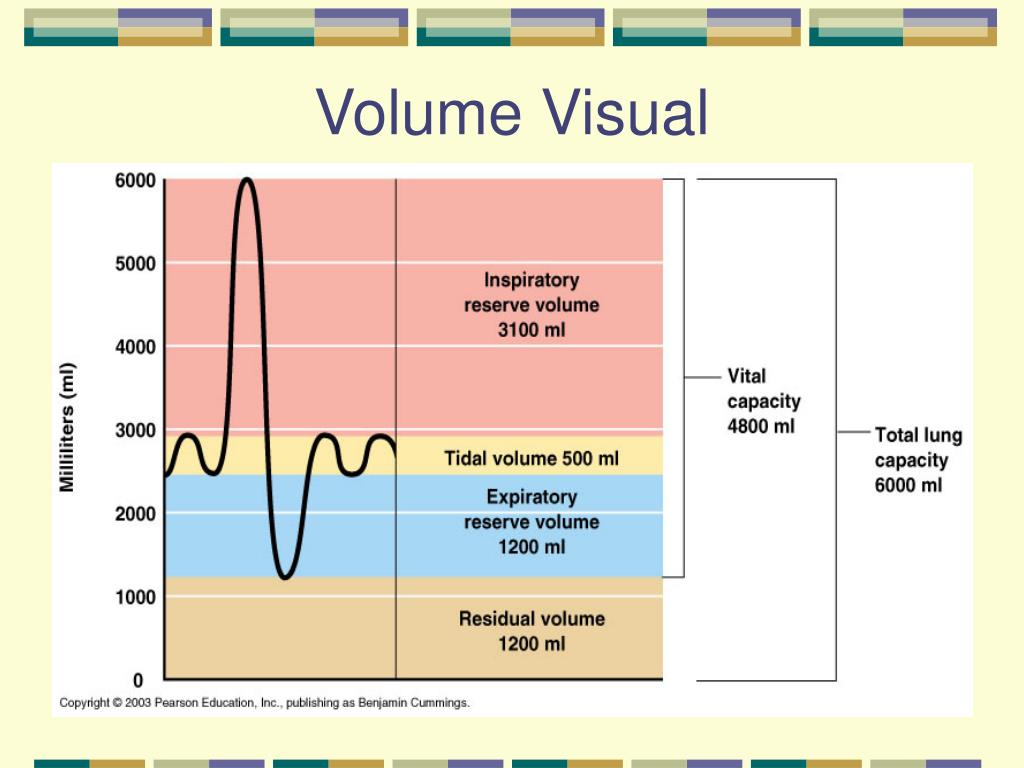 Volume Visual

Milliliters (ml)

6000
5000
4000
3000
2000
1000
0

Inspiratory reserve volume 3100 ml

Tidal volume 500 ml

Expiratory reserve volume 1200 ml

Residual volume 1200 ml

Vital capacity 4800 ml

Total lung capacity 6000 ml

Copyright © 2003 Pearson Education, Inc., publishing as Benjamin Cummings.